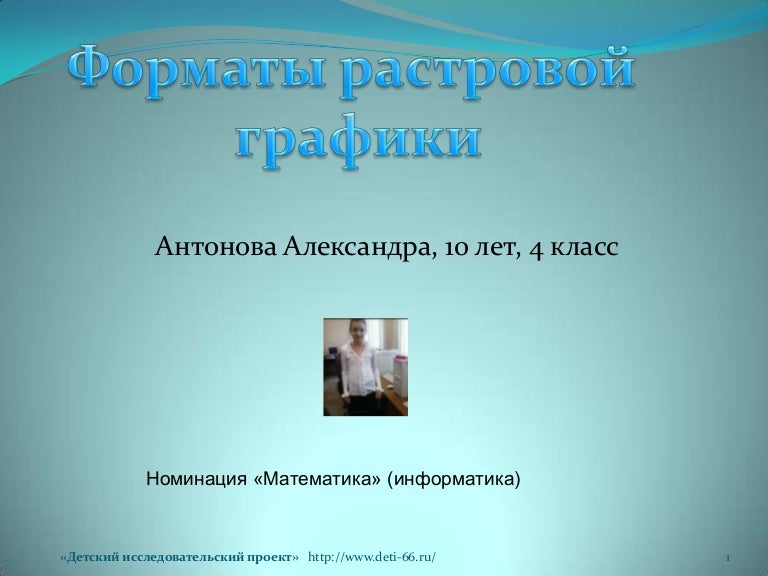 Форматы растровой графики

Антонова Александра, 10 лет, 4 класс

Номинация «Математика» (информатика)

«Детский исследовательский проект» http://www.deti-66.ru/

1